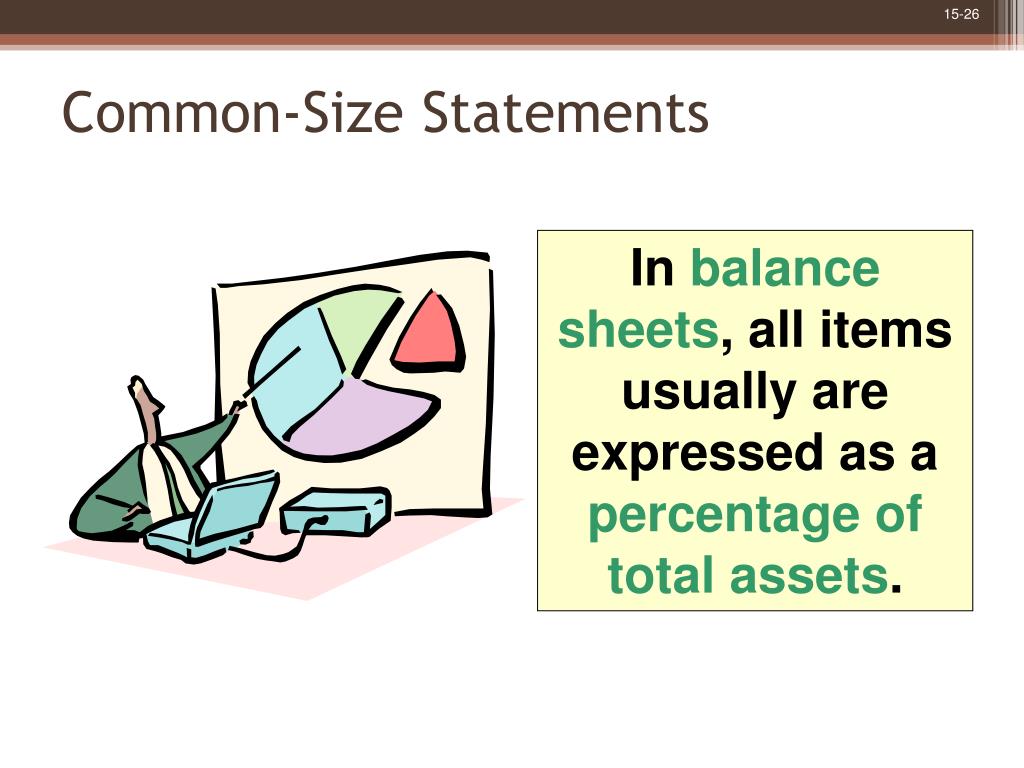 15-26

Common-Size Statements

In balance sheets, all items usually are expressed as a percentage of total assets.